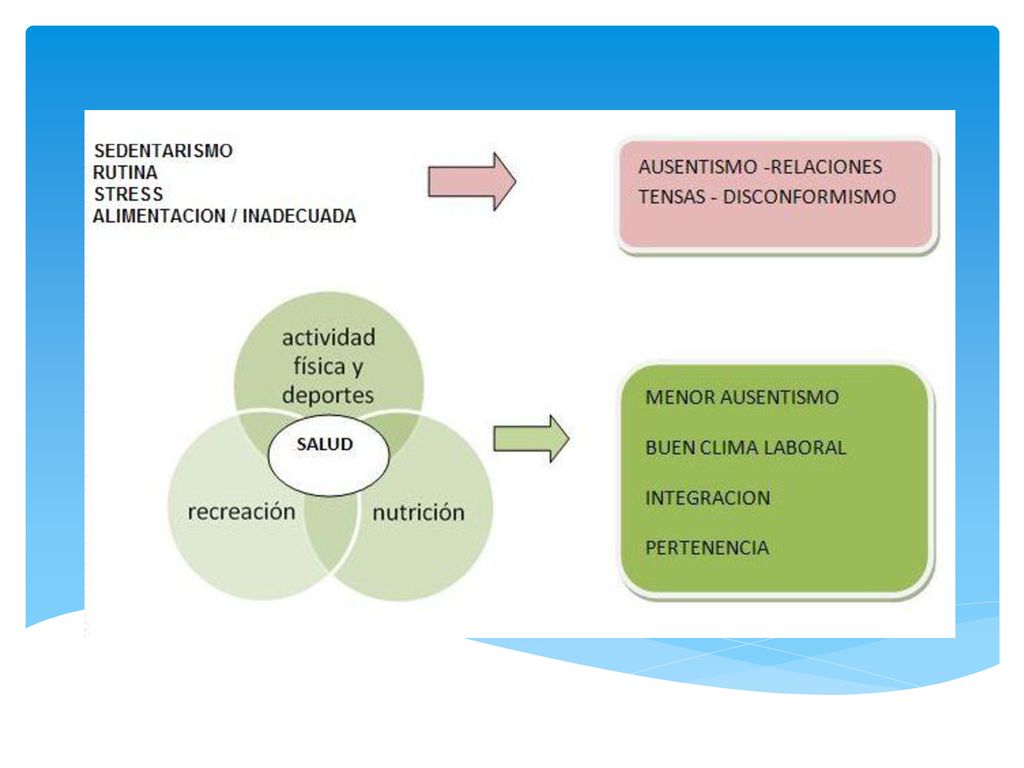 SEDENTARISMO
RUTINA
STRESS
ALIMENTACION / INADECUADA

AUSENTISMO -RELACIONES TENSAS - DISCONFORMISMO

actividad física y deportes

SALUD

recreación

nutrición

MENOR AUSENTISMO

BUEN CLIMA LABORAL

INTEGRACION

PERTENENCIA